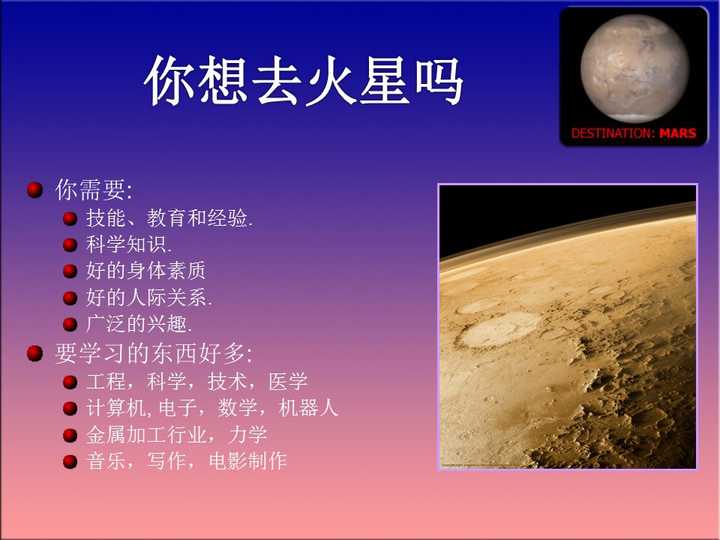 你想去火星吗

DESTINATION: MARS

你需要:
技能、教育和经验.
科学知识.
好的身体素质
好的人际关系.
广泛的兴趣.
要学习的东西好多:
工程，科学，技术，医学
计算机, 电子，数学，机器人
金属加工行业，力学
音乐，写作，电影制作